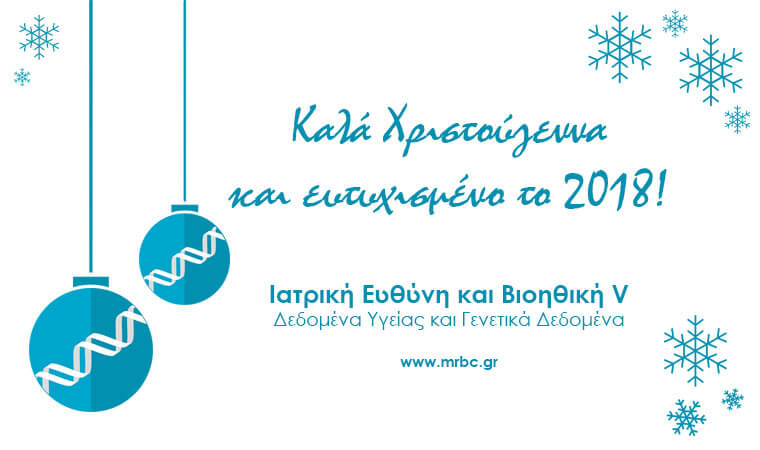 Καλά Χριστούγεννα και ευτυχισμένο το 2018!

Ιατρική Ευθύνη και Βιοηθική V
Δεδομένα Υγείας και Γενετικά Δεδομένα

www.mrbc.gr